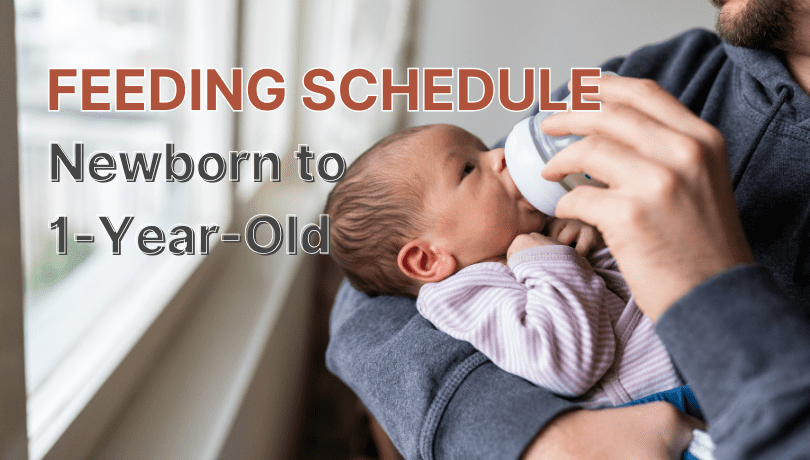 FEEDING SCHEDULE
Newborn to
1-Year-Old